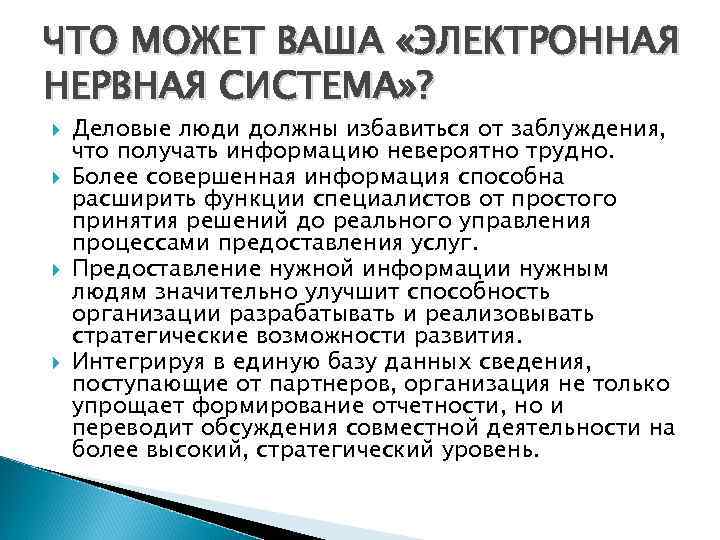 ЧТО МОЖЕТ ВАША «ЭЛЕКТРОННАЯ НЕРВНАЯ СИСТЕМА»?

Деловые люди должны избавиться от заблуждения, что получать информацию невероятно трудно.

Более совершенная информация способна расширить функции специалистов от простого принятия решений до реального управления процессами предоставления услуг.

Предоставление нужной информации нужным людям значительно улучшит способность организации разрабатывать и реализовывать стратегические возможности развития.

Интегрируя в единую базу данных сведения, поступающие от партнеров, организация не только упрощает формирование отчетности, но и переводит обсуждения совместной деятельности на более высокий, стратегический уровень.